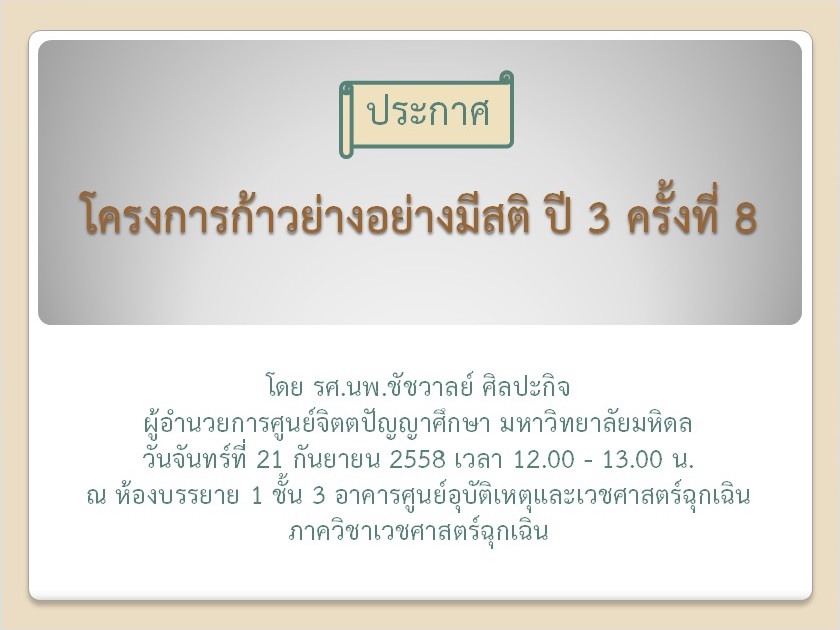 ประกาศ

โครงการก้าวย่างอย่างมีสติ ปี 3 ครั้งที่ 8

โดย รศ.นพ.ชัชวาลย์ ศิลปะกิจ
ผู้อำนวยการศูนย์จิตตปัญญาศึกษา มหาวิทยาลัยมหิดล
วันจันทร์ที่ 21 กันยายน 2558 เวลา 12.00 - 13.00 น.
ณ ห้องบรรยาย 1 ชั้น 3 อาคารศูนย์อุบัติเหตุและเวชศาสตร์ฉุกเฉิน
ภาควิชาเวชศาสตร์ฉุกเฉิน